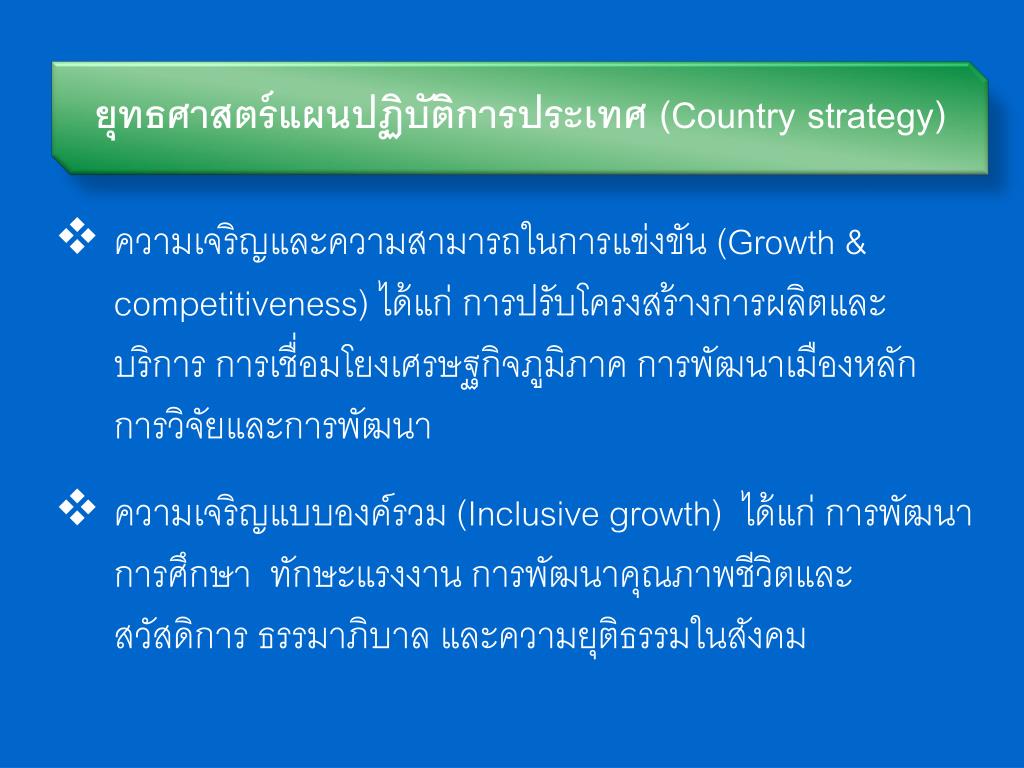 ยุทธศาสตร์แผนปฏิบัติการประเทศ (Country strategy)

❖ ความเจริญและความสามารถในการแข่งขัน (Growth & competitiveness) ได้แก่ การปรับโครงสร้างการผลิตและบริการ การเชื่อมโยงเศรษฐกิจภูมิภาค การพัฒนาเมืองหลัก การวิจัยและการพัฒนา

❖ ความเจริญแบบองค์รวม (Inclusive growth) ได้แก่ การพัฒนาการศึกษา ทักษะแรงงาน การพัฒนาคุณภาพชีวิตและสวัสดิการ ธรรมาภิบาล และความยุติธรรมในสังคม